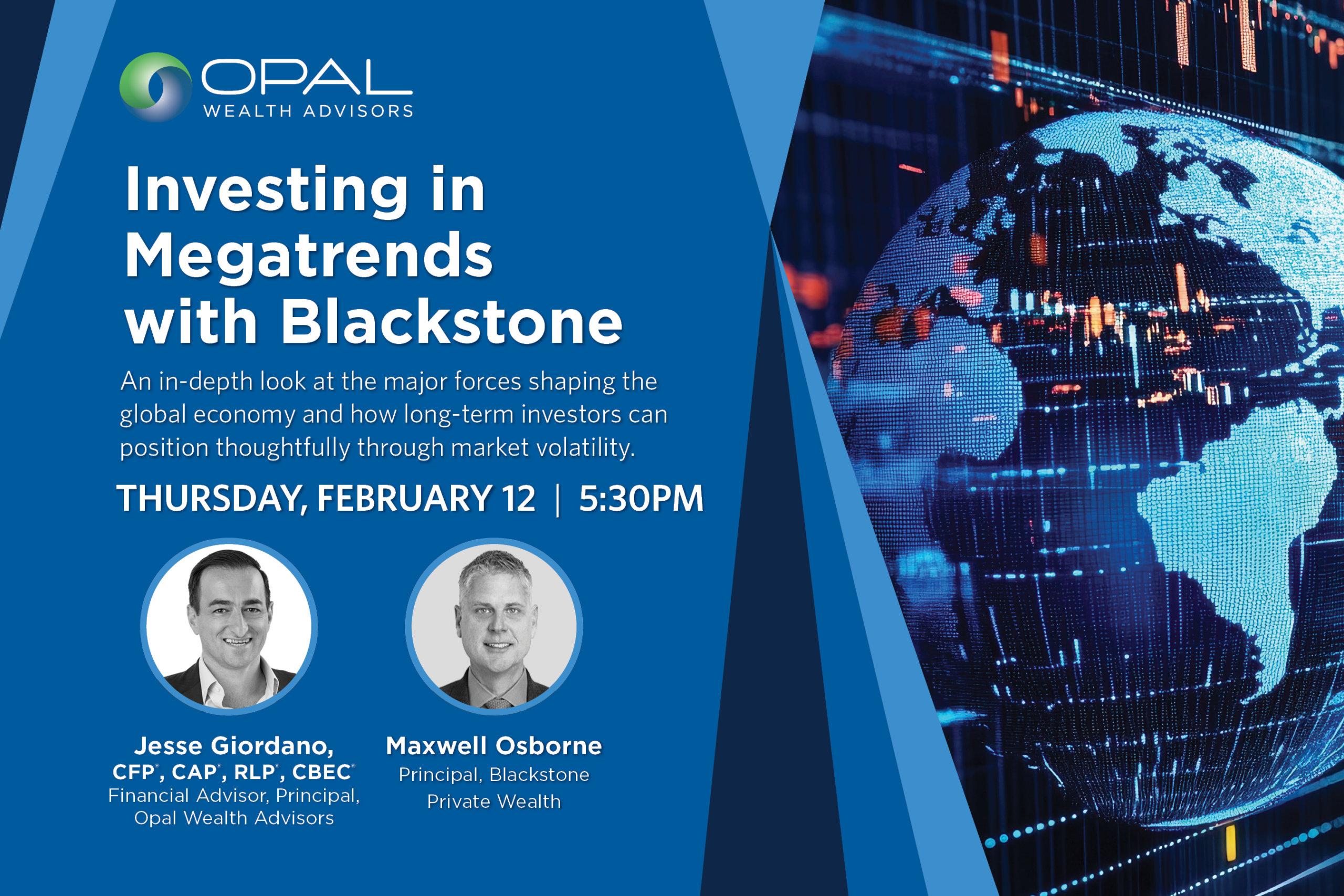 OPAL
WEALTH ADVISORS

Investing in Megatrends with Blackstone

An in-depth look at the major forces shaping the global economy and how long-term investors can position thoughtfully through market volatility.

THURSDAY, FEBRUARY 12 | 5:30PM

Jesse Giordano, CFP®, CAP®, RLP®, CBEC®
Financial Advisor, Principal, Opal Wealth Advisors

Maxwell Osborne
Principal, Blackstone Private Wealth